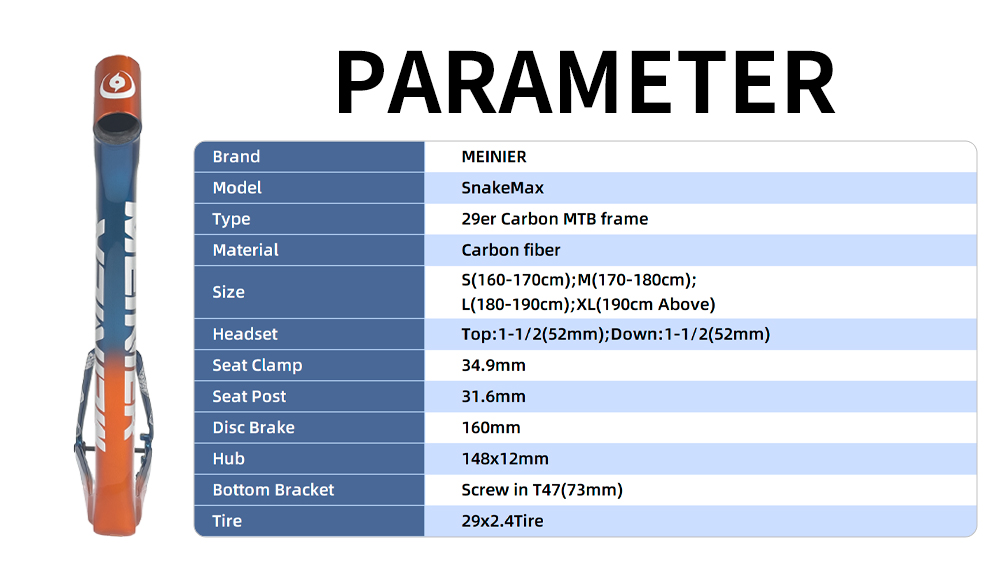 MEINIER

PARAMETER

| Brand | MEINIER |
|---|---|
| Model | SnakeMax |
| Type | 29er Carbon MTB frame |
| Material | Carbon fiber |
| Size | S(160-170cm);M(170-180cm); L(180-190cm);XL(190cm Above) |
| Headset | Top:1-1/2(52mm);Down:1-1/2(52mm) |
| Seat Clamp | 34.9mm |
| Seat Post | 31.6mm |
| Disc Brake | 160mm |
| Hub | 148x12mm |
| Bottom Bracket | Screw in T47(73mm) |
| Tire | 29x2.4Tire |